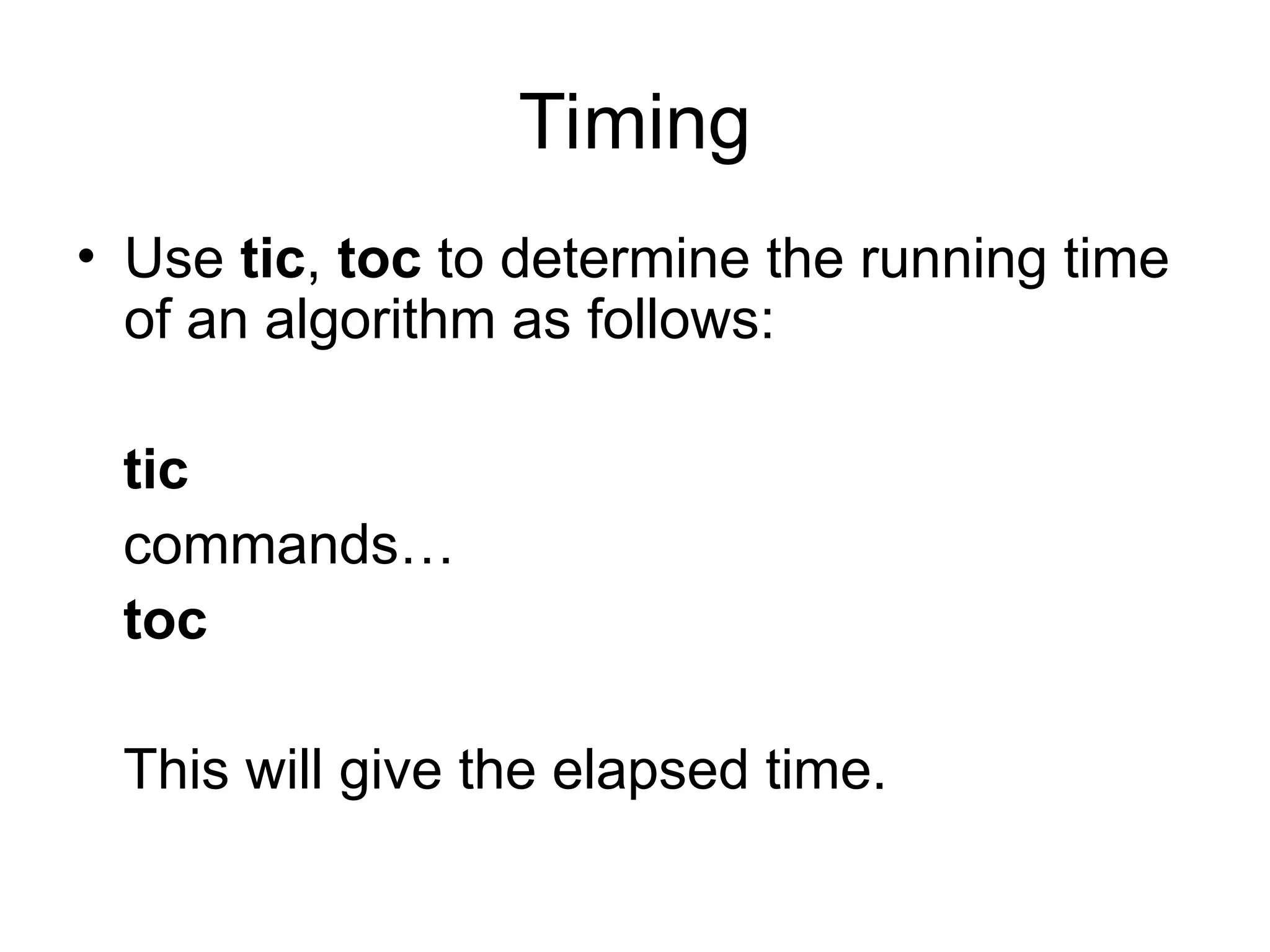 Timing

• Use tic, toc to determine the running time of an algorithm as follows:

tic
commands…
toc

This will give the elapsed time.